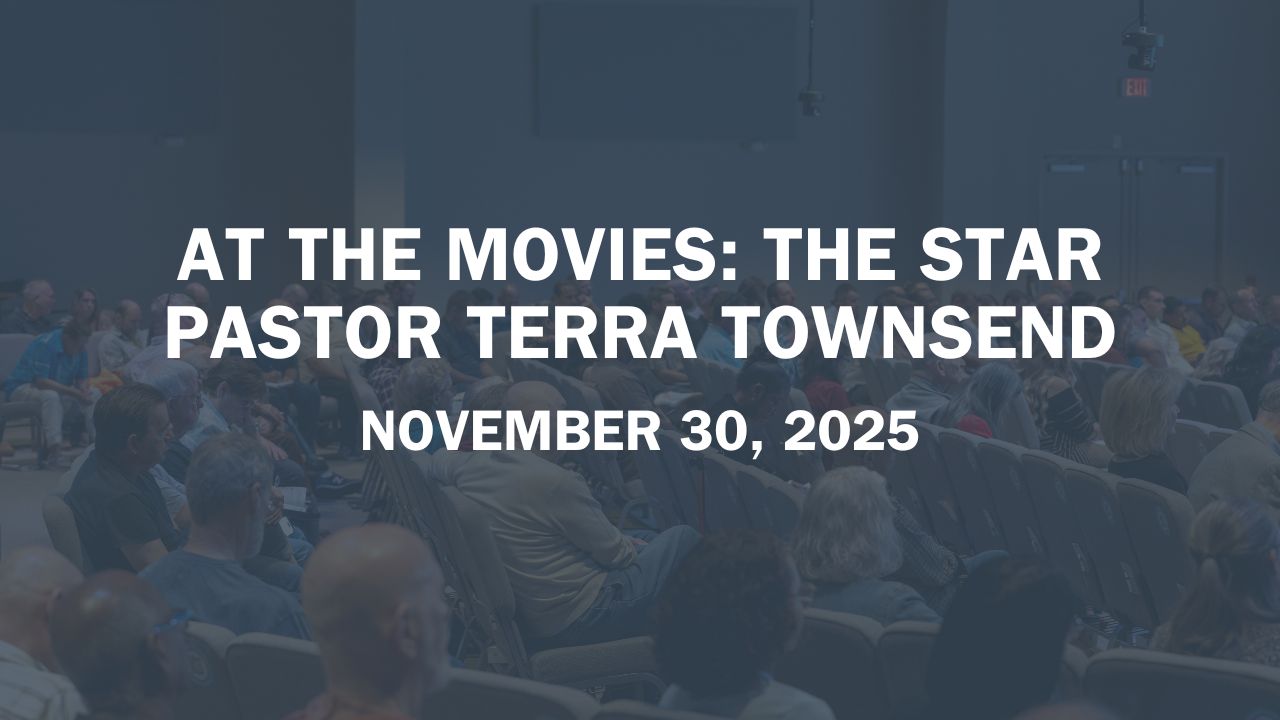 EXIT

AT THE MOVIES: THE STAR
PASTOR TERRA TOWNSEND

NOVEMBER 30, 2025